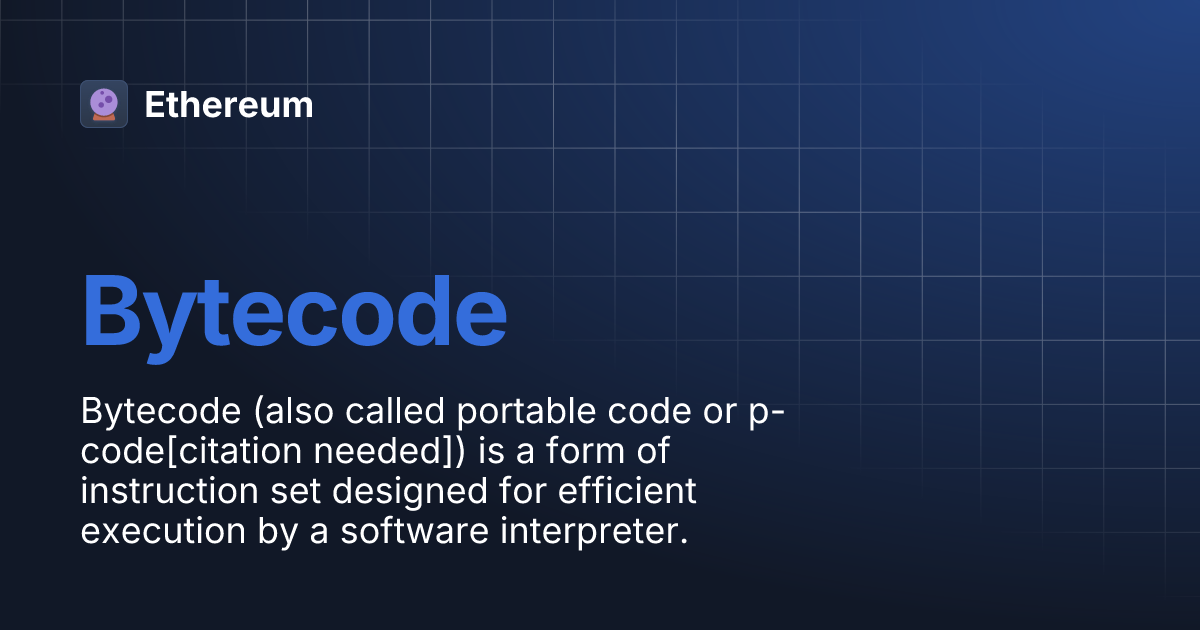 Ethereum

Bytecode

Bytecode (also called portable code or p-code[citation needed]) is a form of instruction set designed for efficient execution by a software interpreter.